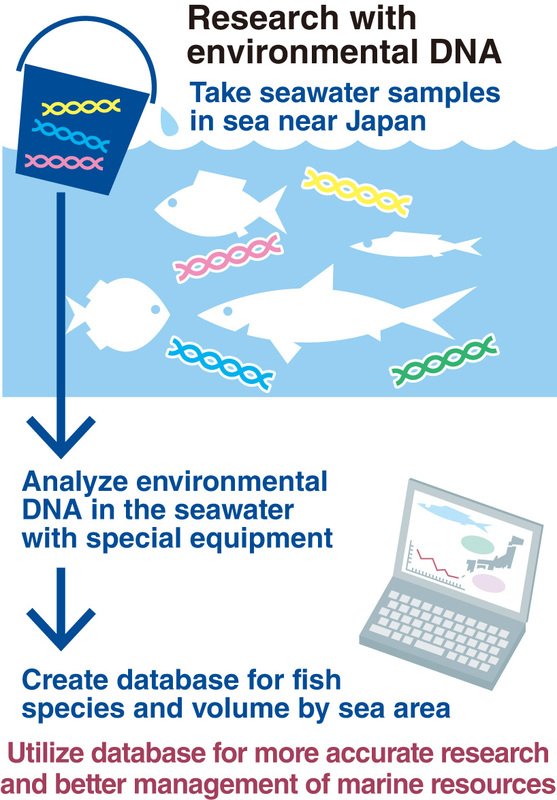 Research with environmental DNA

Take seawater samples in sea near Japan

Analyze environmental DNA in the seawater with special equipment

Create database for fish species and volume by sea area

Utilize database for more accurate research and better management of marine resources